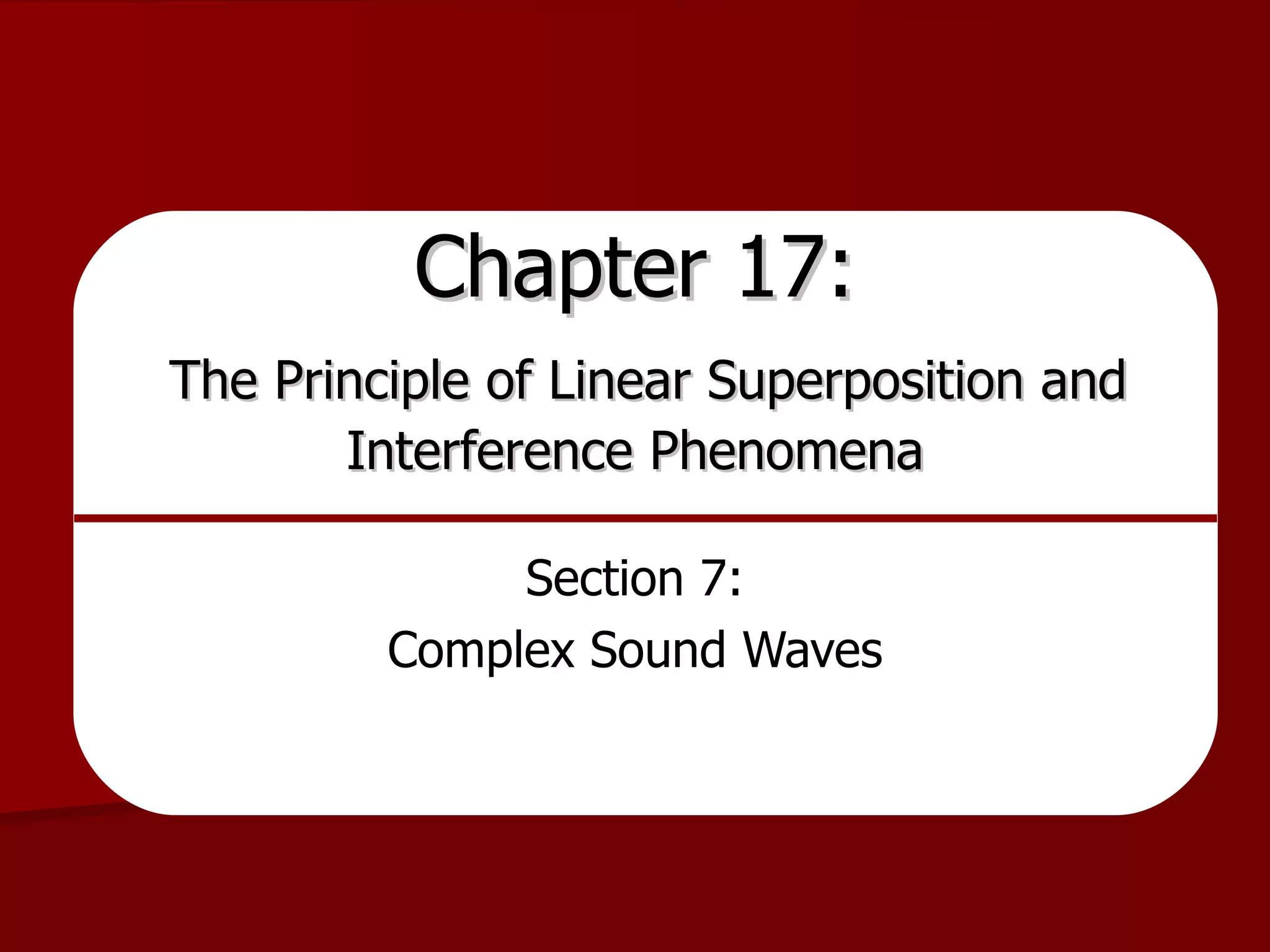 Chapter 17:

The Principle of Linear Superposition and Interference Phenomena

Section 7:

Complex Sound Waves